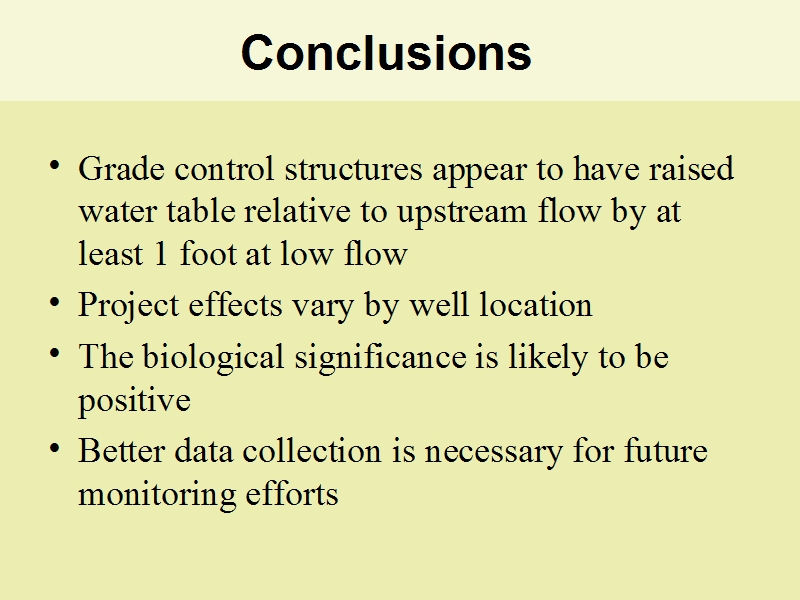 Conclusions

• Grade control structures appear to have raised water table relative to upstream flow by at least 1 foot at low flow
• Project effects vary by well location
• The biological significance is likely to be positive
• Better data collection is necessary for future monitoring efforts